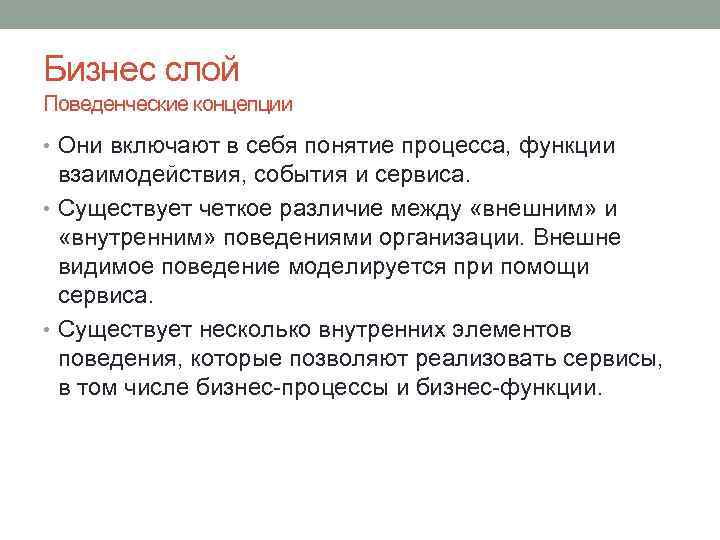 Бизнес слой
Поведенческие концепции

• Они включают в себя понятие процесса, функции взаимодействия, события и сервиса.
• Существует четкое различие между «внешним» и «внутренним» поведениями организации. Внешне видимое поведение моделируется при помощи сервиса.
• Существует несколько внутренних элементов поведения, которые позволяют реализовать сервисы, в том числе бизнес-процессы и бизнес-функции.